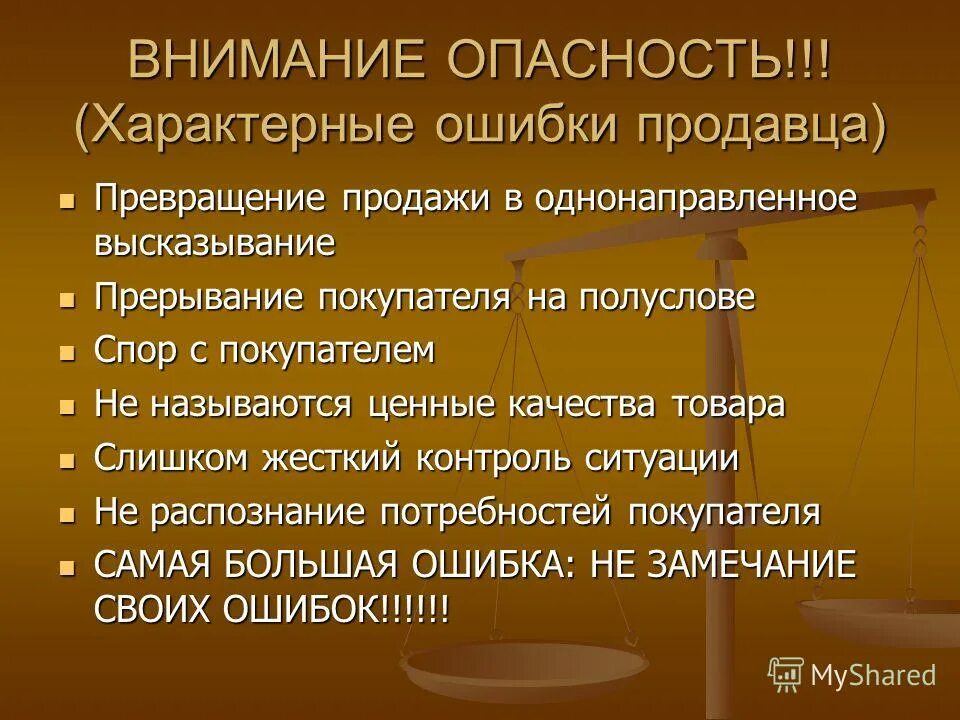 ВНИМАНИЕ ОПАСНОСТЬ!!!
(Характерные ошибки продавца)

- Превращение продажи в однонаправленное высказывание
- Прерывание покупателя на полуслове
- Спор с покупателем
- Не называются ценные качества товара
- Слишком жесткий контроль ситуации
- Не распознание потребностей покупателя
- САМАЯ БОЛЬШАЯ ОШИБКА: НЕ ЗАМЕЧАНИЕ СВОИХ ОШИБОК!!!!!!

MyShared